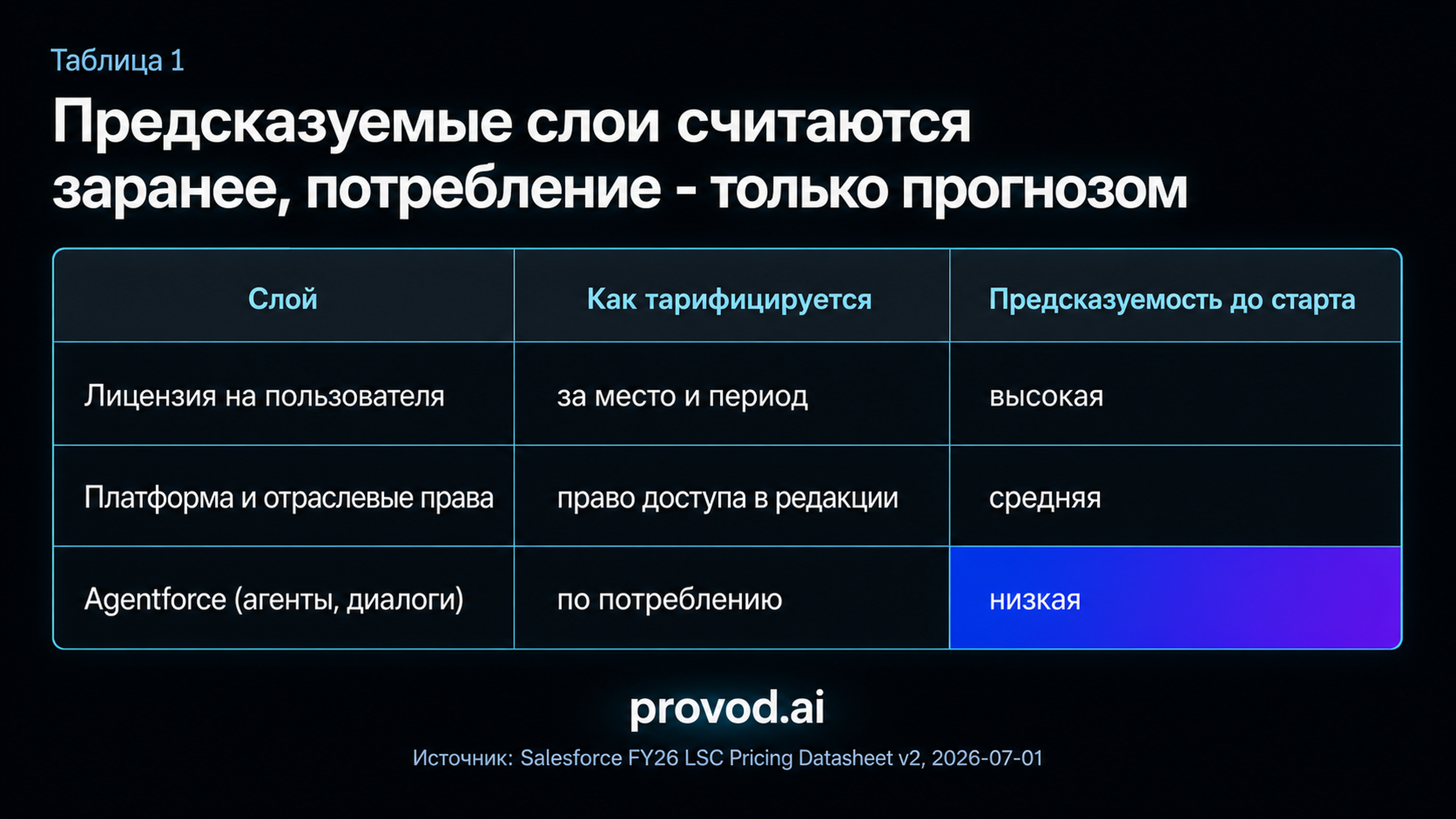 Таблица 1

Предсказуемые слои считаются заранее, потребление - только прогнозом

| Слой | Как тарифицируется | Предсказуемость до старта |
|---|---|---|
| Лицензия на пользователя | за место и период | высокая |
| Платформа и отраслевые права | право доступа в редакции | средняя |
| Agentforce (агенты, диалоги) | по потреблению | низкая |

provod.ai

Источник: Salesforce FY26 LSC Pricing Datasheet v2, 2026-07-01